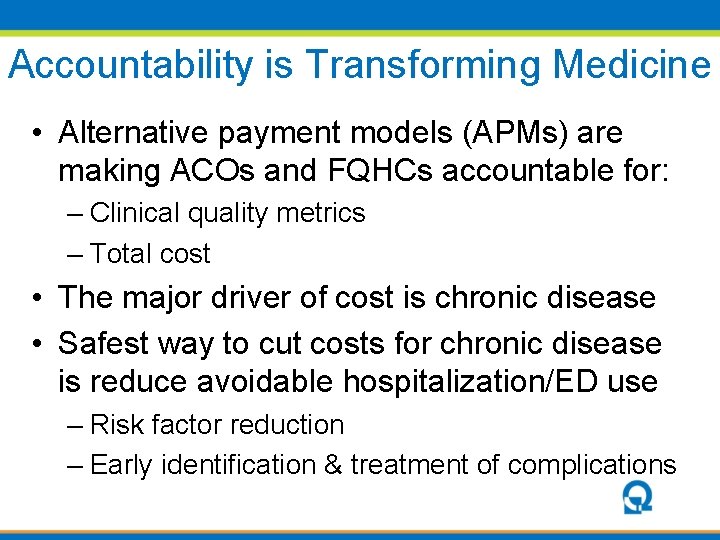 Accountability is Transforming Medicine

• Alternative payment models (APMs) are making ACOs and FQHCs accountable for:
– Clinical quality metrics
– Total cost
• The major driver of cost is chronic disease
• Safest way to cut costs for chronic disease is reduce avoidable hospitalization/ED use
– Risk factor reduction
– Early identification & treatment of complications